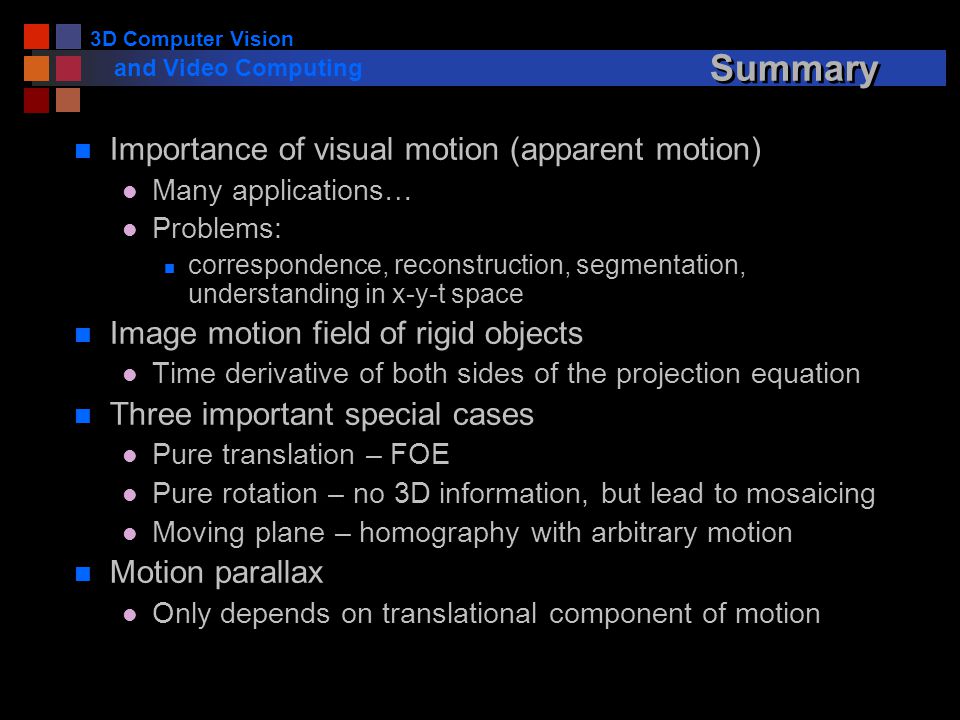 3D Computer Vision
and Video Computing

Summary

Importance of visual motion (apparent motion)
Many applications…
Problems:
correspondence, reconstruction, segmentation, understanding in x-y-t space
Image motion field of rigid objects
Time derivative of both sides of the projection equation
Three important special cases
Pure translation – FOE
Pure rotation – no 3D information, but lead to mosaicing
Moving plane – homography with arbitrary motion
Motion parallax
Only depends on translational component of motion